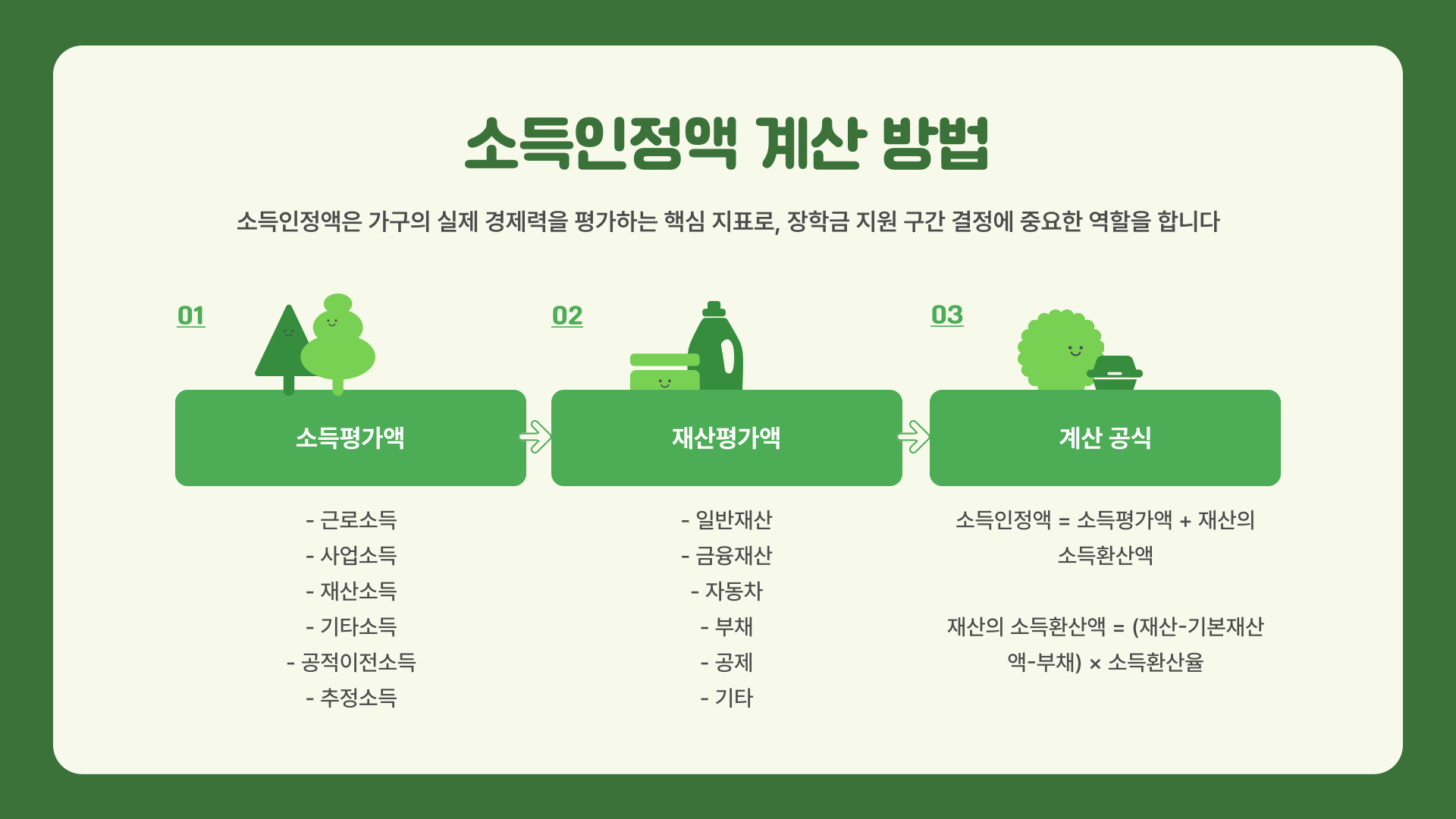 소득인정액 계산 방법

소득인정액은 가구의 실제 경제력을 평가하는 핵심 지표로, 장학금 지원 구간 결정에 중요한 역할을 합니다

01

소득평가액

- 근로소득
- 사업소득
- 재산소득
- 기타소득
- 공적이전소득
- 추정소득

02

재산평가액

- 일반재산
- 금융재산
- 자동차
- 부채
- 공제
- 기타

03

계산 공식

소득인정액 = 소득평가액 + 재산의 소득환산액

재산의 소득환산액 = (재산-기본재산액-부채) × 소득환산율